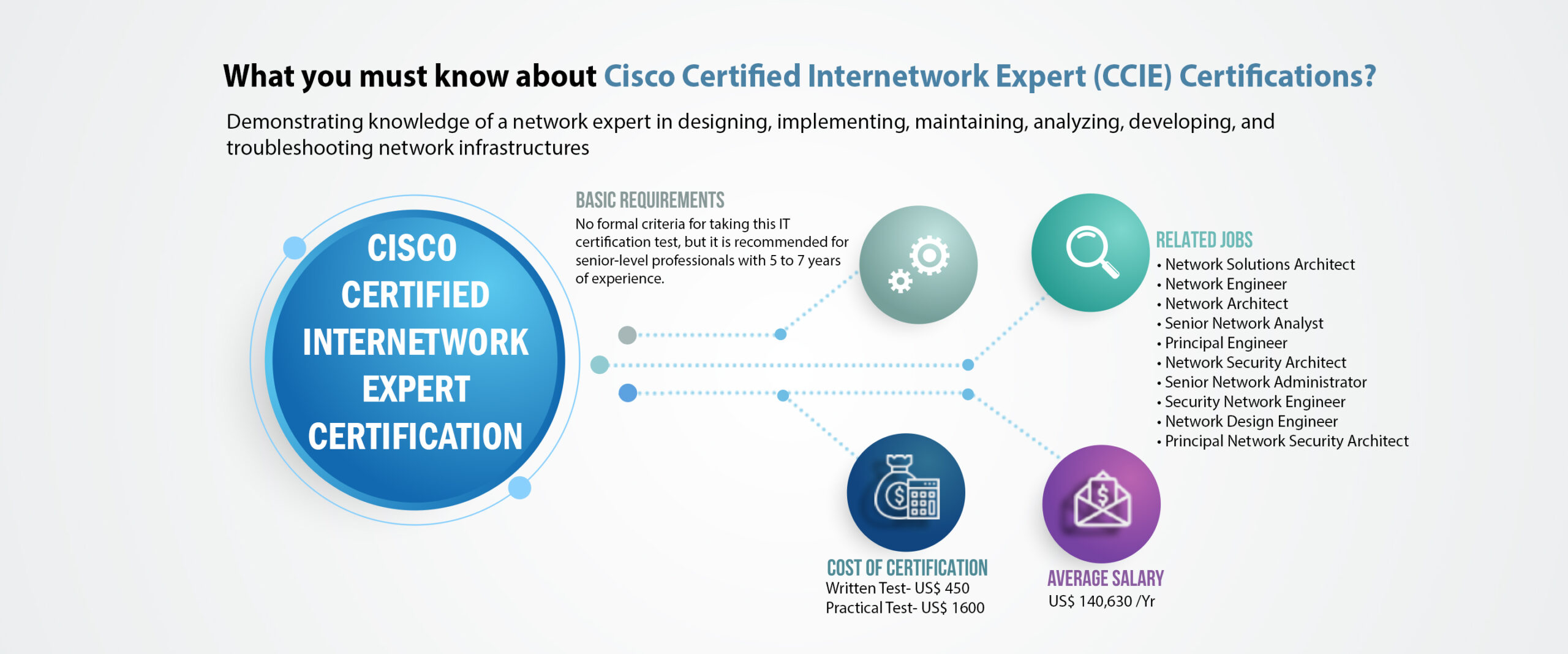 What you must know about Cisco Certified Internetwork Expert (CCIE) Certifications?

Demonstrating knowledge of a network expert in designing, implementing, maintaining, analyzing, developing, and troubleshooting network infrastructures

CISCO CERTIFIED INTERNETWORK EXPERT CERTIFICATION

BASIC REQUIREMENTS
No formal criteria for taking this IT certification test, but it is recommended for senior-level professionals with 5 to 7 years of experience.

RELATED JOBS
• Network Solutions Architect
• Network Engineer
• Network Architect
• Senior Network Analyst
• Principal Engineer
• Network Security Architect
• Senior Network Administrator
• Security Network Engineer
• Network Design Engineer
• Principal Network Security Architect

COST OF CERTIFICATION
Written Test- US$ 450
Practical Test- US$ 1600

AVERAGE SALARY
US$ 140,630 /Yr